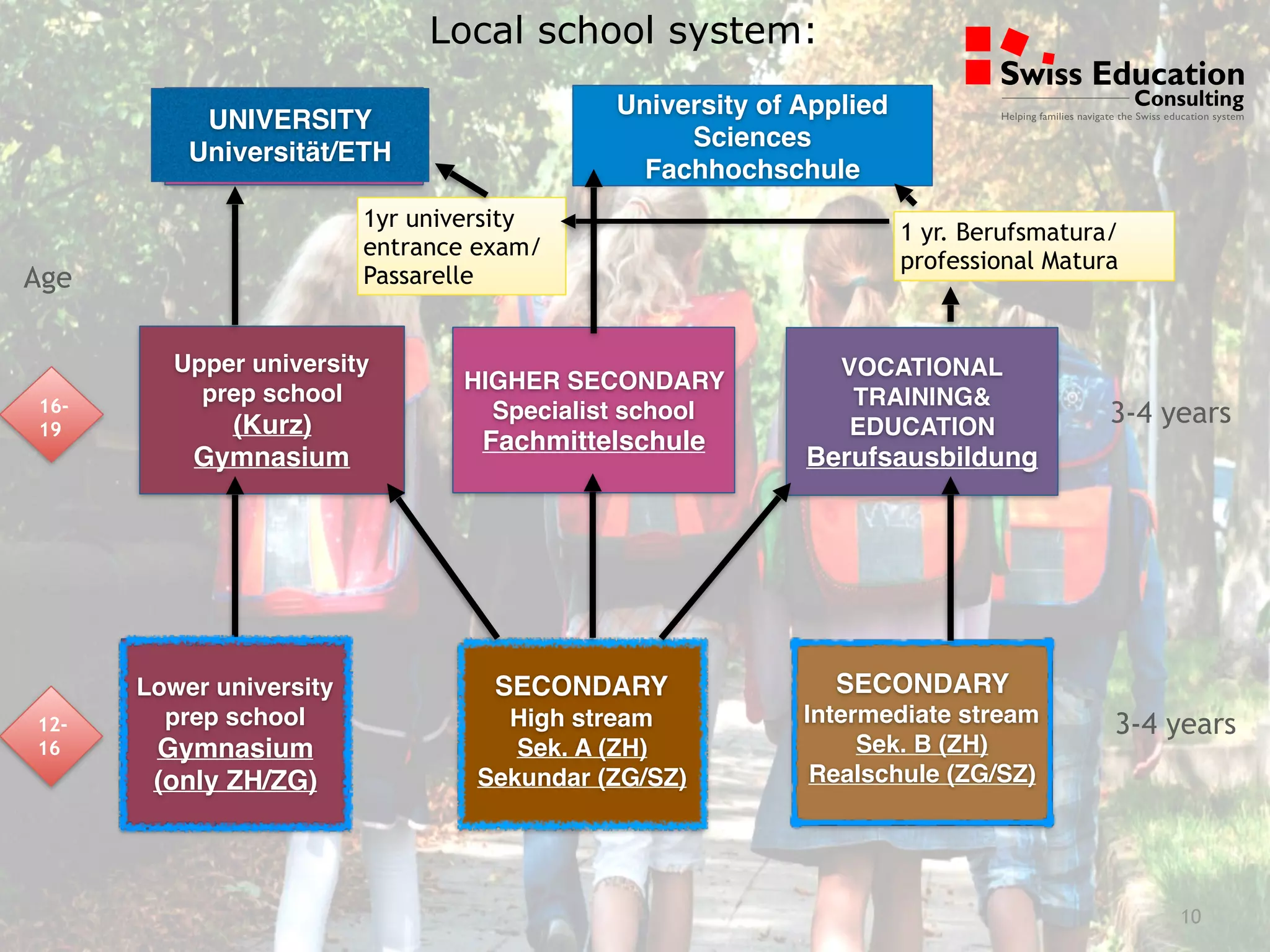 Local school system:

Swiss Education Consulting
Helping families navigate the Swiss education system

UNIVERSITY
Universität/ETH

University of Applied Sciences
Fachhochschule

1yr university entrance exam/ Passarelle

1 yr. Berufsmatura/ professional Matura

Age

16-19

Upper university prep school
(Kurz)
Gymnasium

HIGHER SECONDARY
Specialist school
Fachmittelschule

VOCATIONAL TRAINING& EDUCATION
Berufsausbildung

3-4 years

12-16

Lower university prep school
Gymnasium
(only ZH/ZG)

SECONDARY
High stream
Sek. A (ZH)
Sekundar (ZG/SZ)

SECONDARY
Intermediate stream
Sek. B (ZH)
Realschule (ZG/SZ)

3-4 years

10